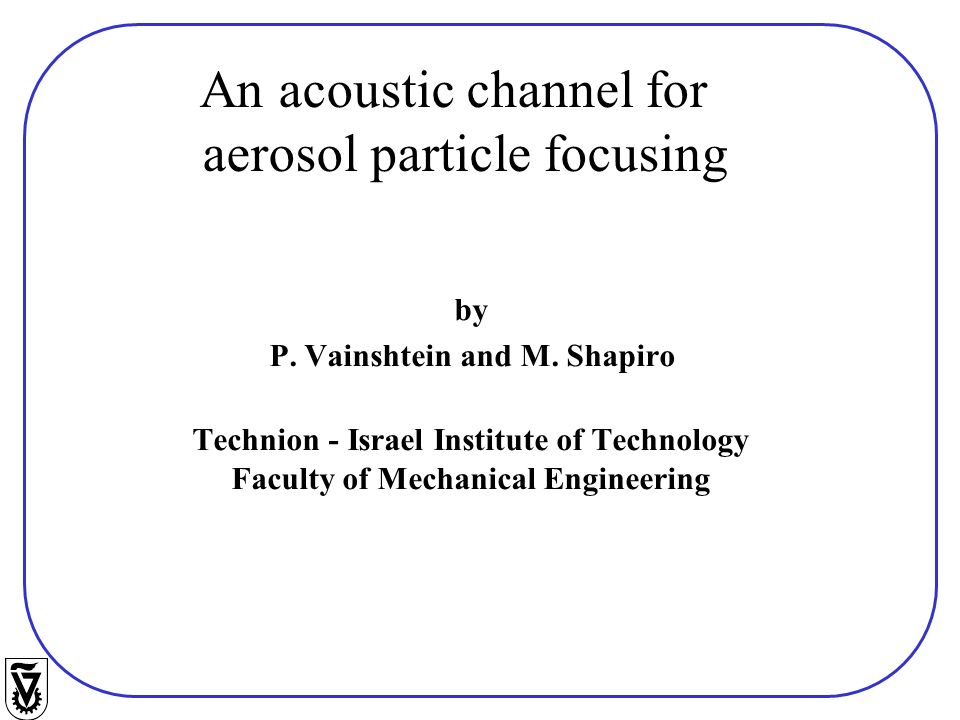 An acoustic channel for aerosol particle focusing

by
P. Vainshtein and M. Shapiro

Technion - Israel Institute of Technology
Faculty of Mechanical Engineering